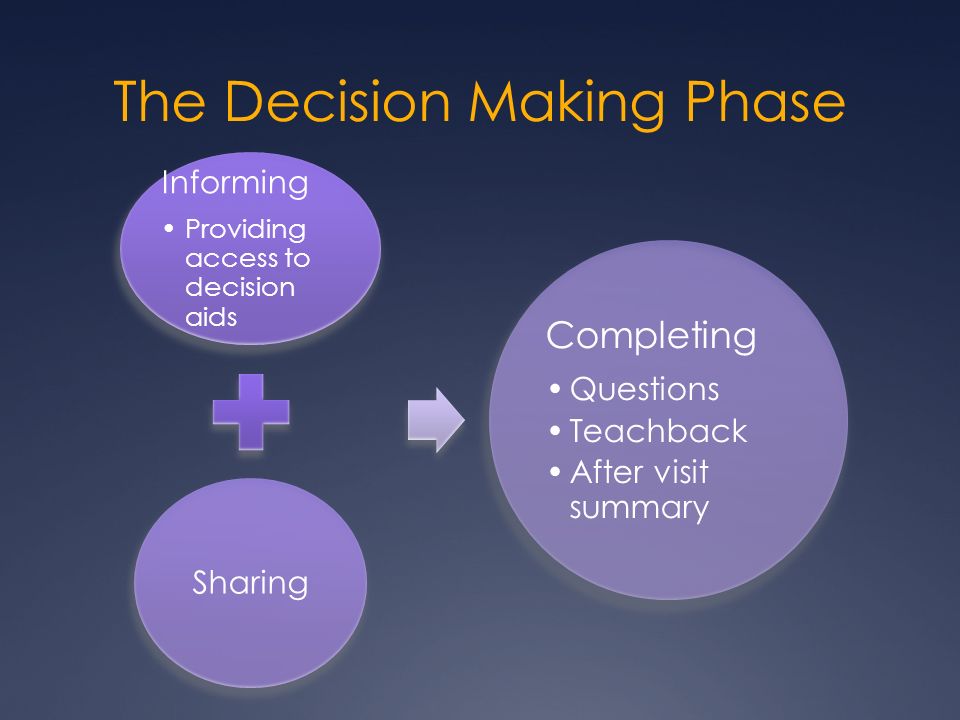 The Decision Making Phase

Informing

• Providing access to decision aids

Sharing

Completing

• Questions
• Teachback
• After visit summary